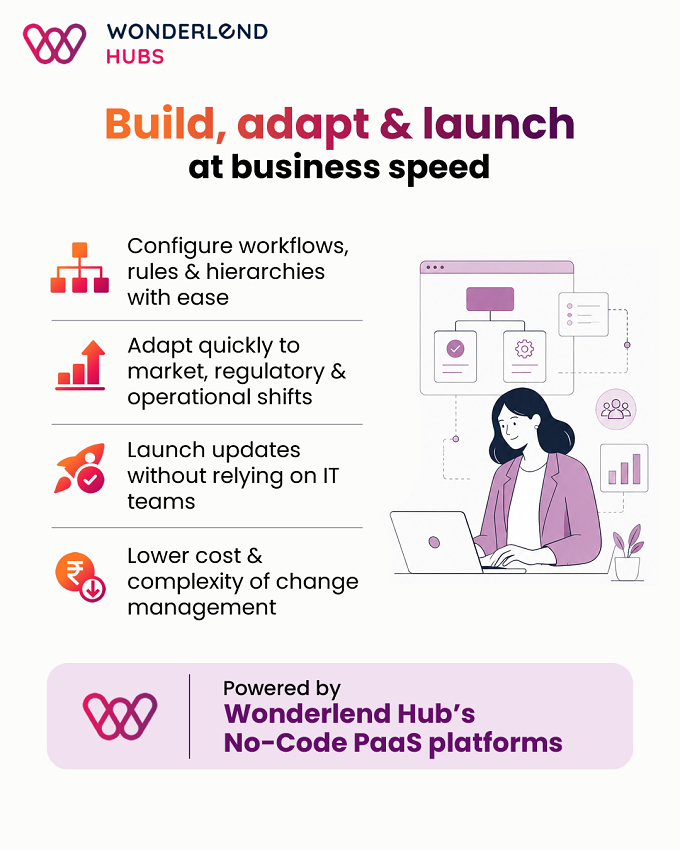 WONDERLEND HUBS

Build, adapt & launch at business speed

Configure workflows, rules & hierarchies with ease

Adapt quickly to market, regulatory & operational shifts

Launch updates without relying on IT teams

Lower cost & complexity of change management

Powered by
Wonderlend Hub's
No-Code PaaS platforms